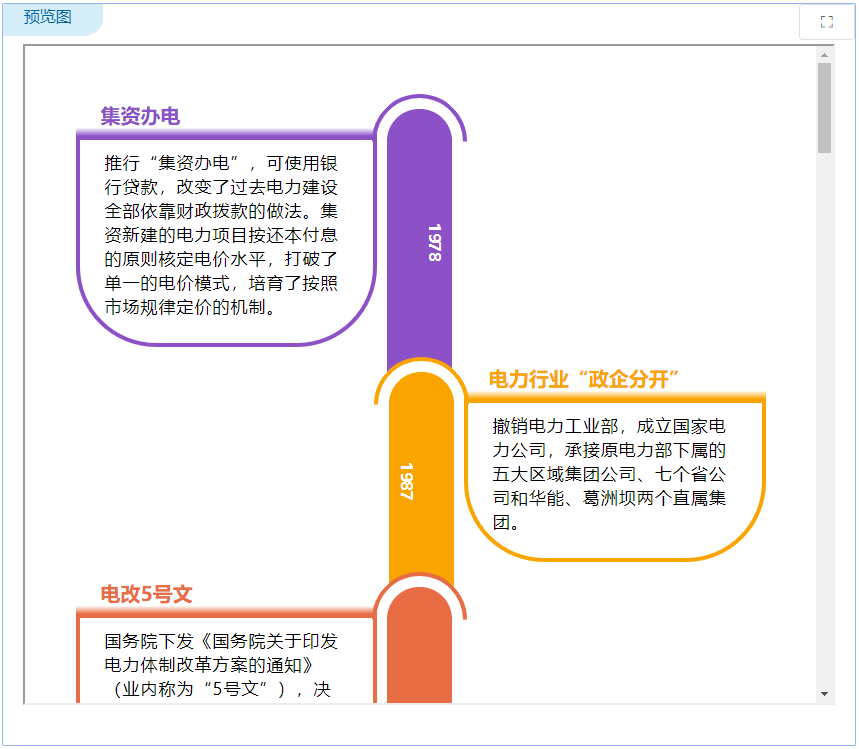 预览图

集资办电

推行“集资办电”，可使用银行贷款，改变了过去电力建设全部依靠财政拨款的做法。集资新建的电力项目按还本付息的原则核定电价水平，打破了单一的电价模式，培育了按照市场规律定价的机制。

1978

电力行业“政企分开”

撤销电力工业部，成立国家电力公司，承接原电力部下属的五大区域集团公司、七个省公司和华能、葛洲坝两个直属集团。

1987

电改5号文

国务院下发《国务院关于印发电力体制改革方案的通知》（业内称为“5号文”），决